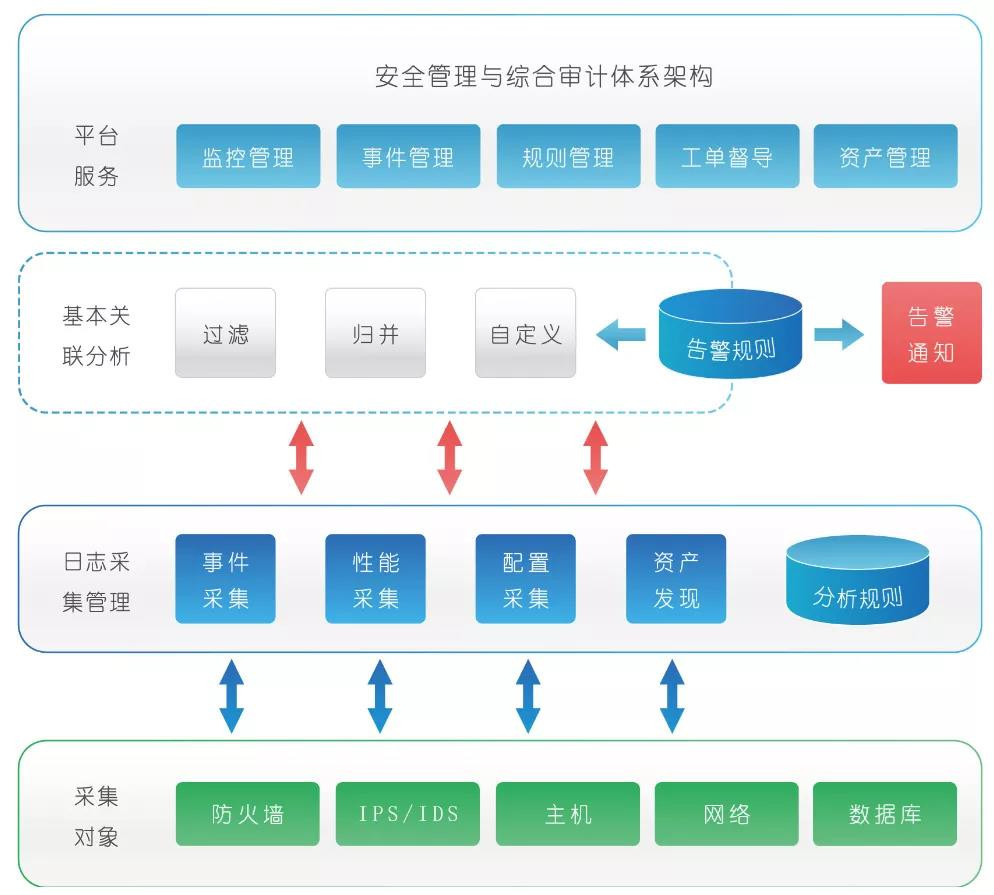 安全管理与综合审计体系架构

平台服务

监控管理 事件管理 规则管理 工单督导 资产管理

基本关联分析

过滤 归并 自定义 告警规则 告警通知

日志采集管理

事件采集 性能采集 配置采集 资产发现 分析规则

采集对象

防火墙 IPS/IDS 主机 网络 数据库